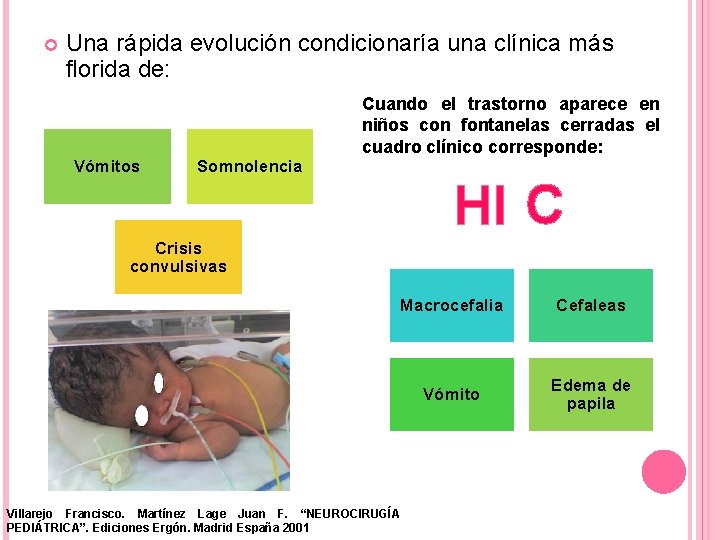 Una rápida evolución condicionaría una clínica más florida de:

Vómitos

Somnolencia

Crisis convulsivas

Cuando el trastorno aparece en niños con fontanelas cerradas el cuadro clínico corresponde:

HI C

Macrocefalia

Cefaleas

Vómito

Edema de papila

Villarejo Francisco. Martínez Lage Juan F. “NEUROCIRUGÍA PEDIÁTRICA”. Ediciones Ergón. Madrid España 2001